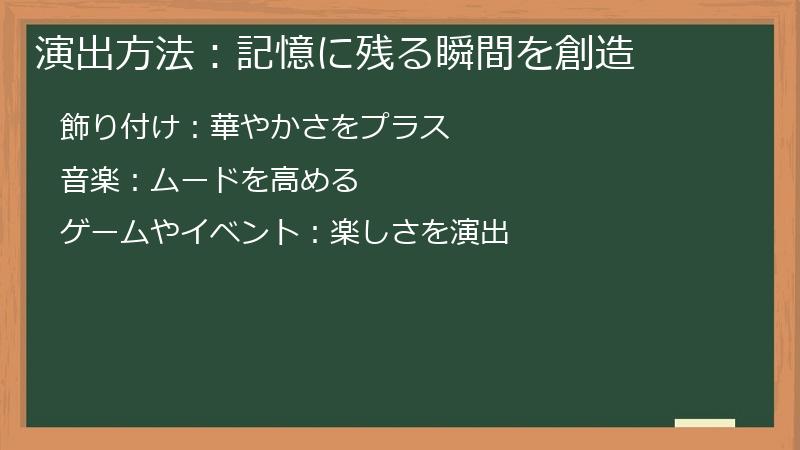 演出方法：記憶に残る瞬間を創造

飾り付け：華やかさをプラス

音楽：ムードを高める

ゲームやイベント：楽しさを演出